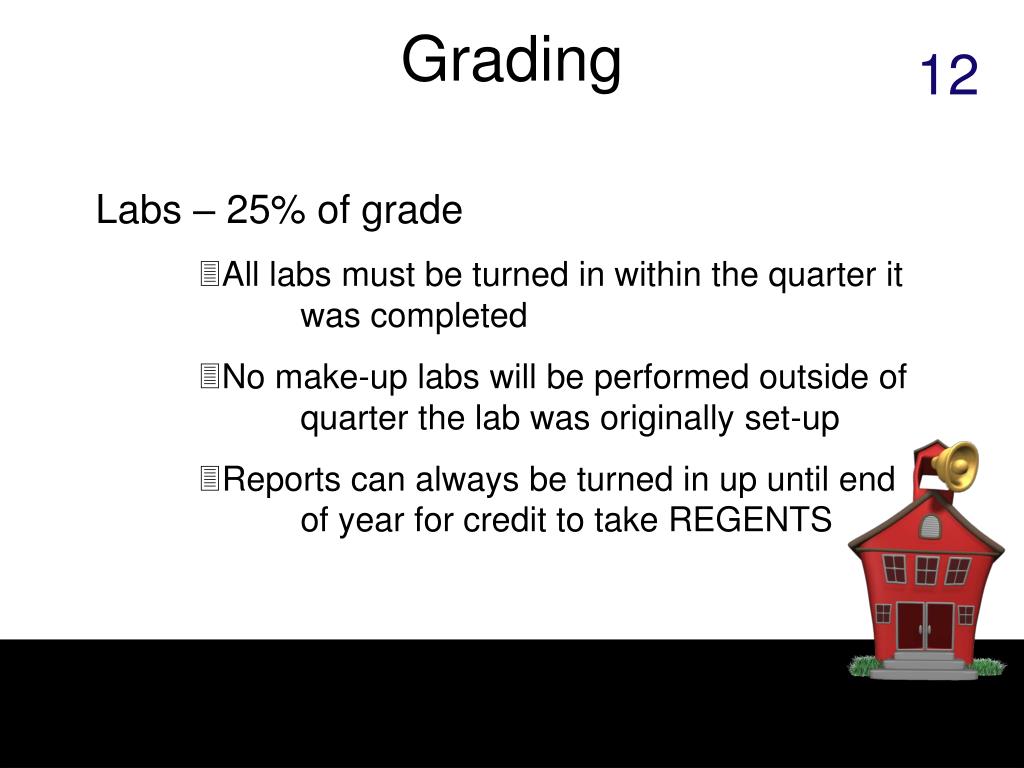 Grading

12

Labs – 25% of grade

All labs must be turned in within the quarter it was completed

No make-up labs will be performed outside of quarter the lab was originally set-up

Reports can always be turned in up until end of year for credit to take REGENTS